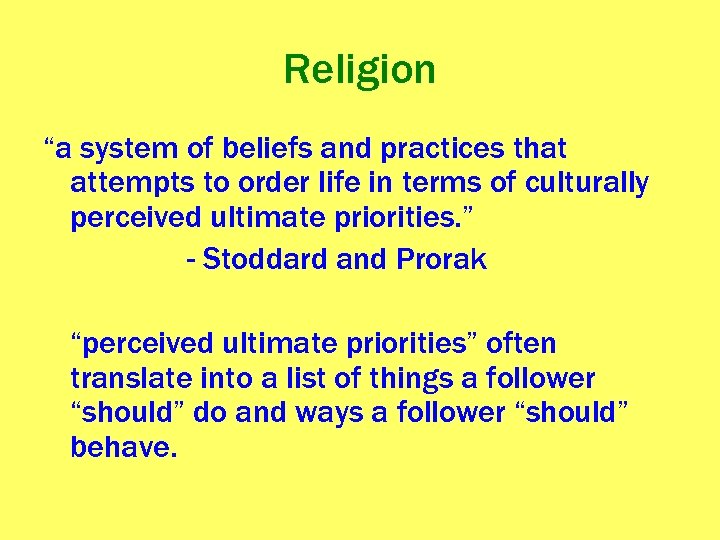 Religion

“a system of beliefs and practices that attempts to order life in terms of culturally perceived ultimate priorities.”

- Stoddard and Prorak

“perceived ultimate priorities” often translate into a list of things a follower “should” do and ways a follower “should” behave.